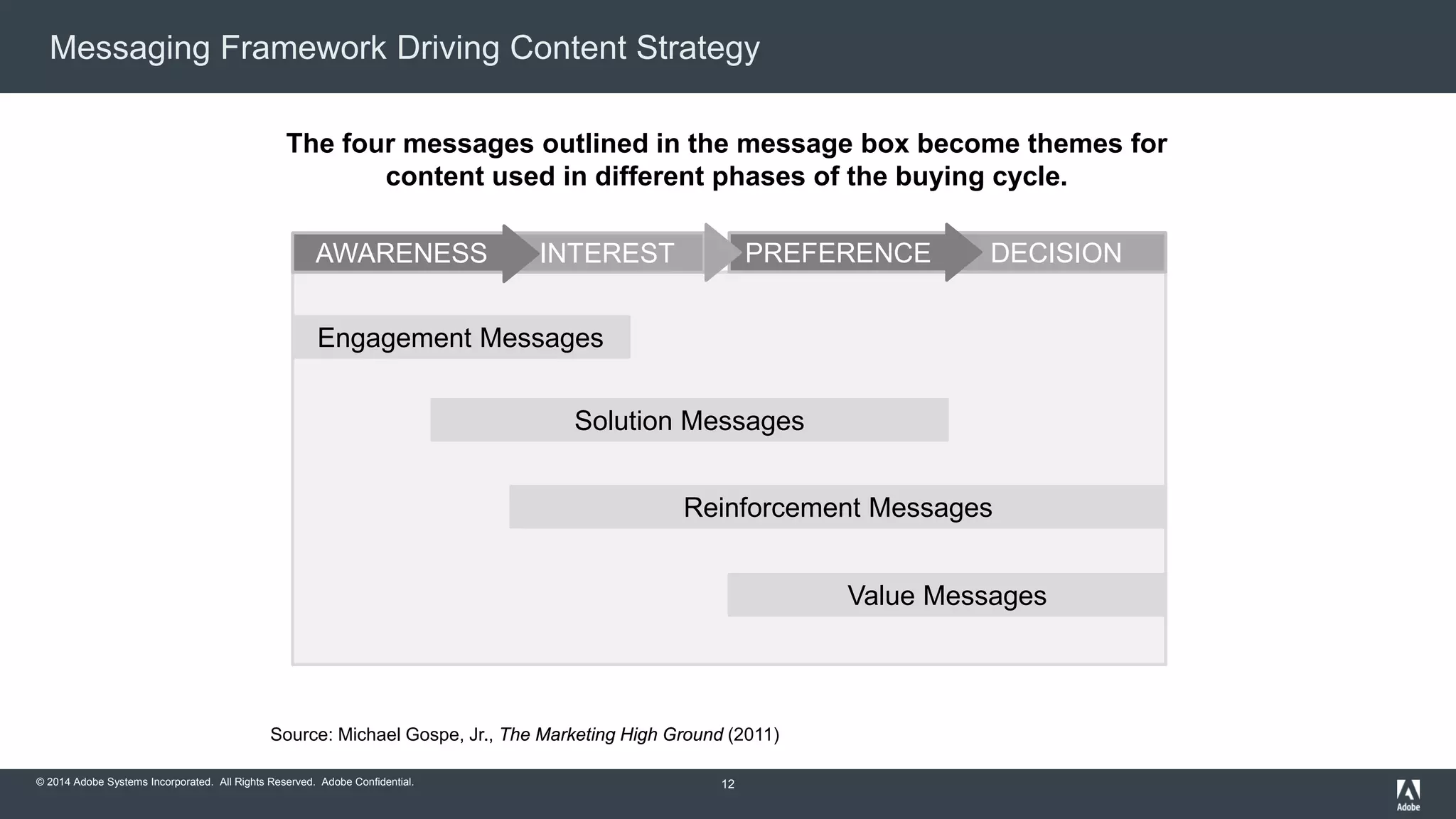 Messaging Framework Driving Content Strategy

The four messages outlined in the message box become themes for content used in different phases of the buying cycle.

AWARENESS INTEREST PREFERENCE DECISION

Engagement Messages

Solution Messages

Reinforcement Messages

Value Messages

Source: Michael Gospe, Jr., The Marketing High Ground (2011)

© 2014 Adobe Systems Incorporated. All Rights Reserved. Adobe Confidential.

12

Adobe